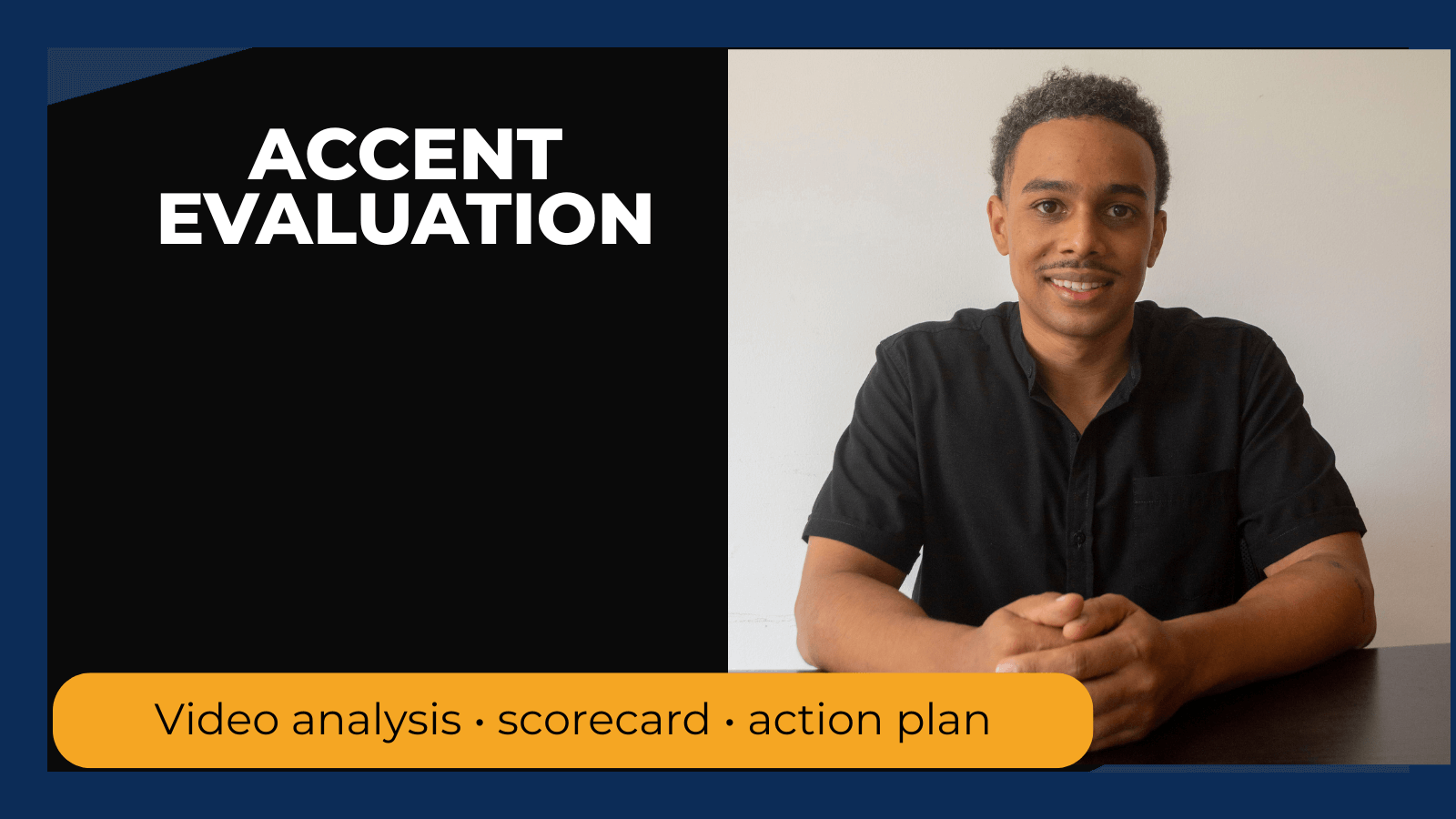 ACCENT EVALUATION

Video analysis • scorecard • action plan